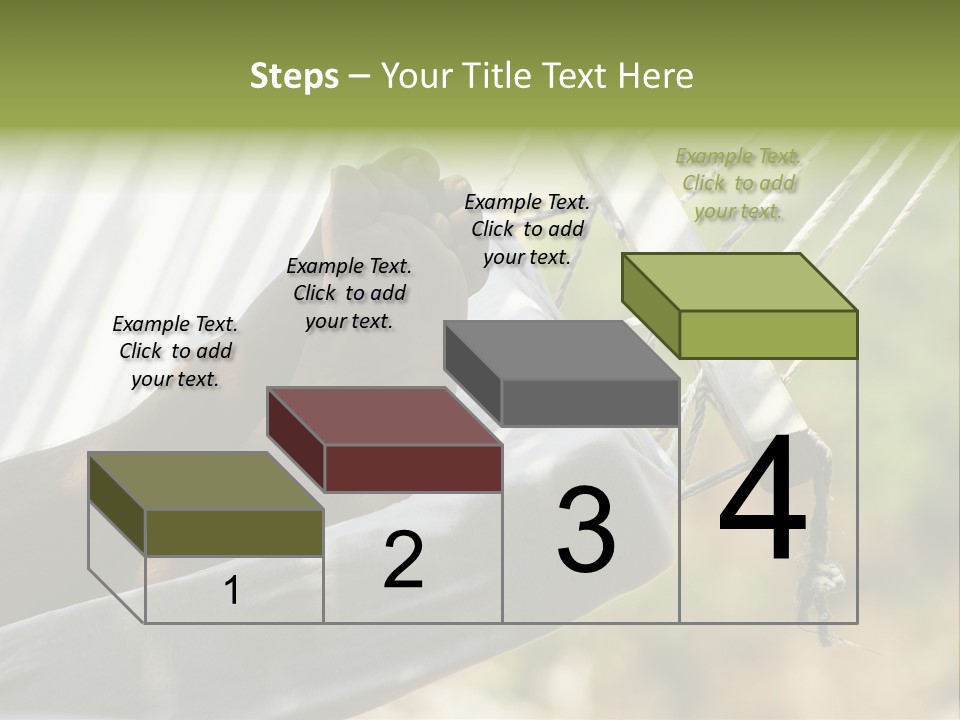 Steps – Your Title Text Here

Example Text. Click to add your text.

Example Text. Click to add your text.

Example Text. Click to add your text.

Example Text. Click to add your text.

1

2

3

4